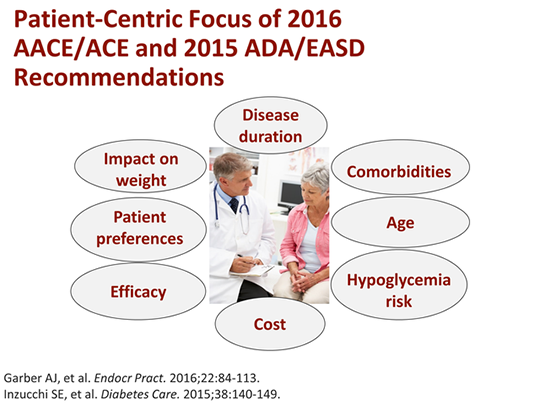 Patient-Centric Focus of 2016 AACE/ACE and 2015 ADA/EASD Recommendations

Disease duration

Impact on weight

Comorbidities

Patient preferences

Age

Efficacy

Hypoglycemia risk

Cost

Garber AJ, et al. Endocr Pract. 2016;22:84-113.
Inzucchi SE, et al. Diabetes Care. 2015;38:140-149.